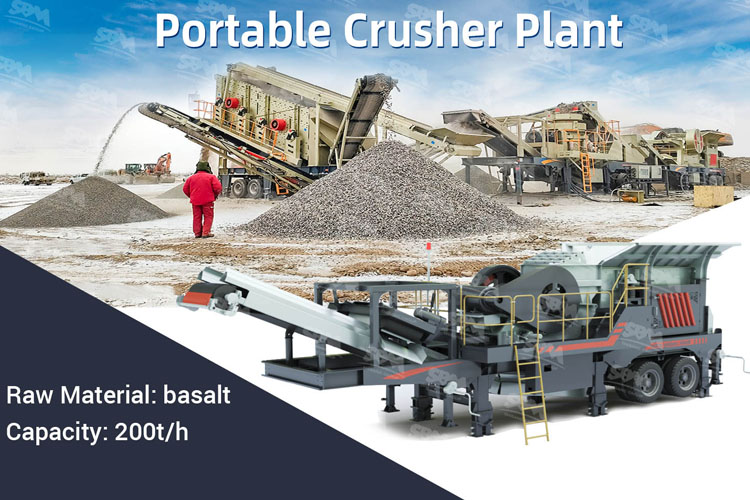 Portable Crusher Plant

Raw Material: basalt

Capacity: 200t/h

SBM